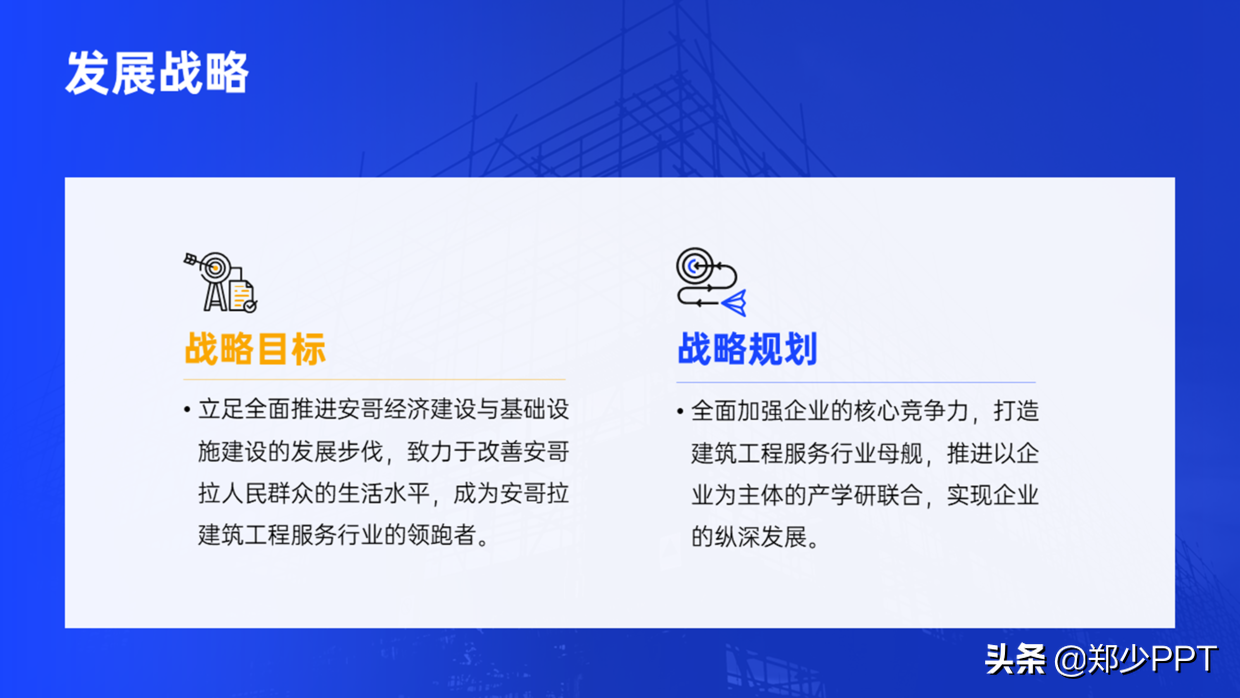 发展战略

战略目标

• 立足全面推进安哥经济建设与基础设施建设的发展步伐，致力于改善安哥拉人民群众的生活水平，成为安哥拉建筑工程服务行业的领跑者。

战略规划

• 全面加强企业的核心竞争力，打造建筑工程服务行业母舰，推进以企业为主体的产学研联合，实现企业的纵深发展。

头条 @郑少PPT